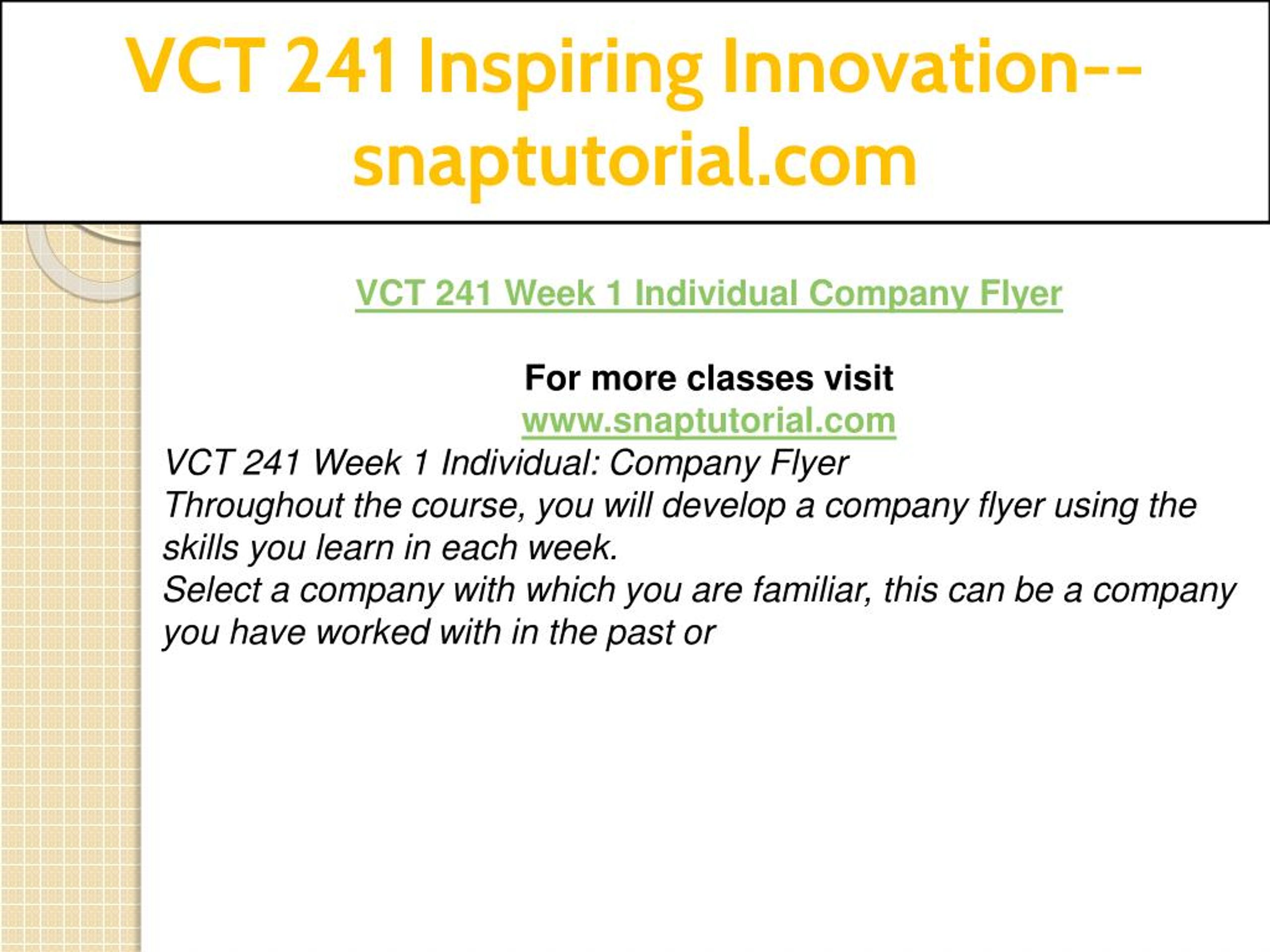 VCT 241 Inspiring Innovation--snaptutorial.com

VCT 241 Week 1 Individual Company Flyer

For more classes visit
www.snaptutorial.com

VCT 241 Week 1 Individual: Company Flyer
Throughout the course, you will develop a company flyer using the skills you learn in each week.
Select a company with which you are familiar, this can be a company you have worked with in the past or